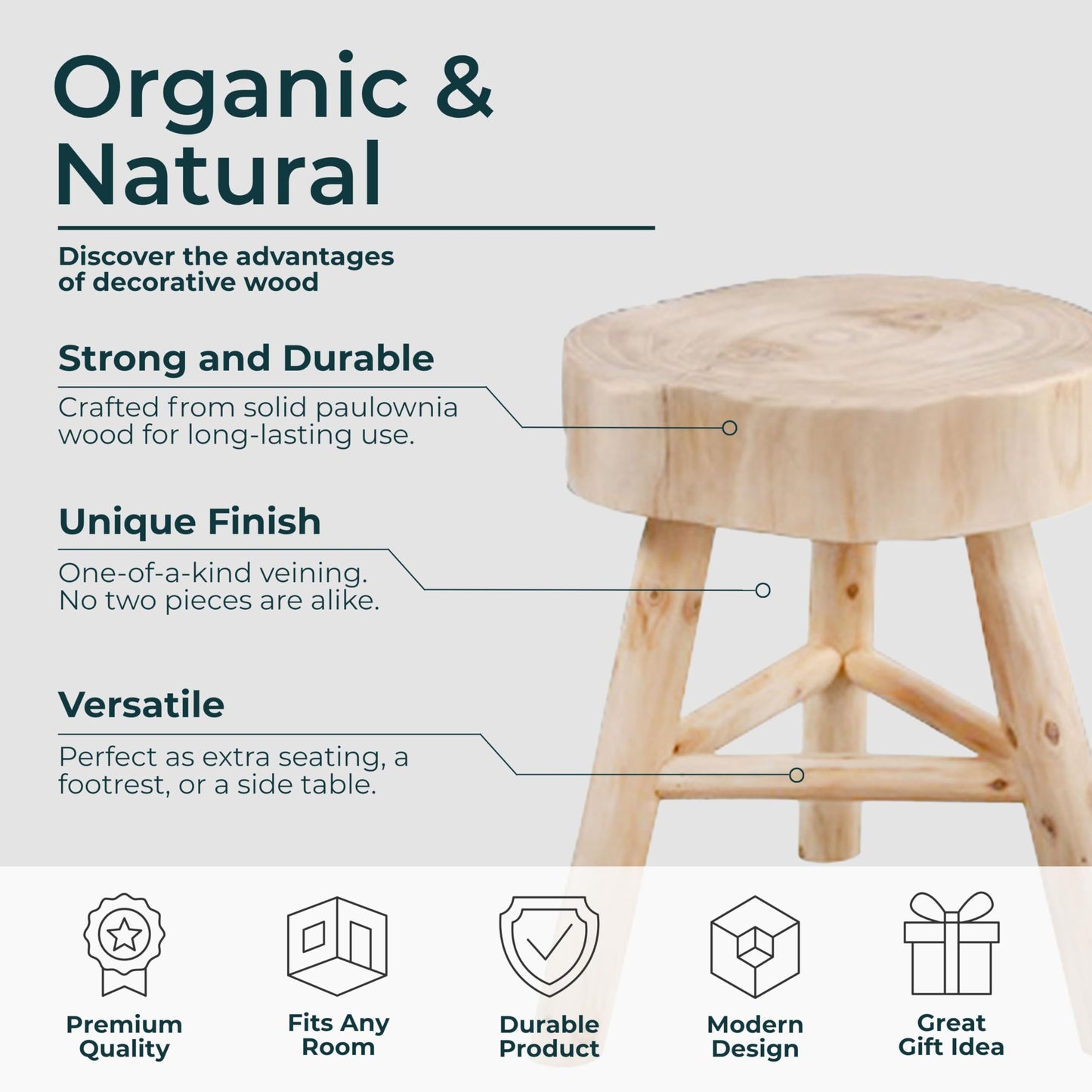 Organic & Natural

Discover the advantages of decorative wood

Strong and Durable

Crafted from solid paulownia wood for long-lasting use.

Unique Finish

One-of-a-kind veining. No two pieces are alike.

Versatile

Perfect as extra seating, a footrest, or a side table.

Premium Quality

Fits Any Room

Durable Product

Modern Design

Great Gift Idea